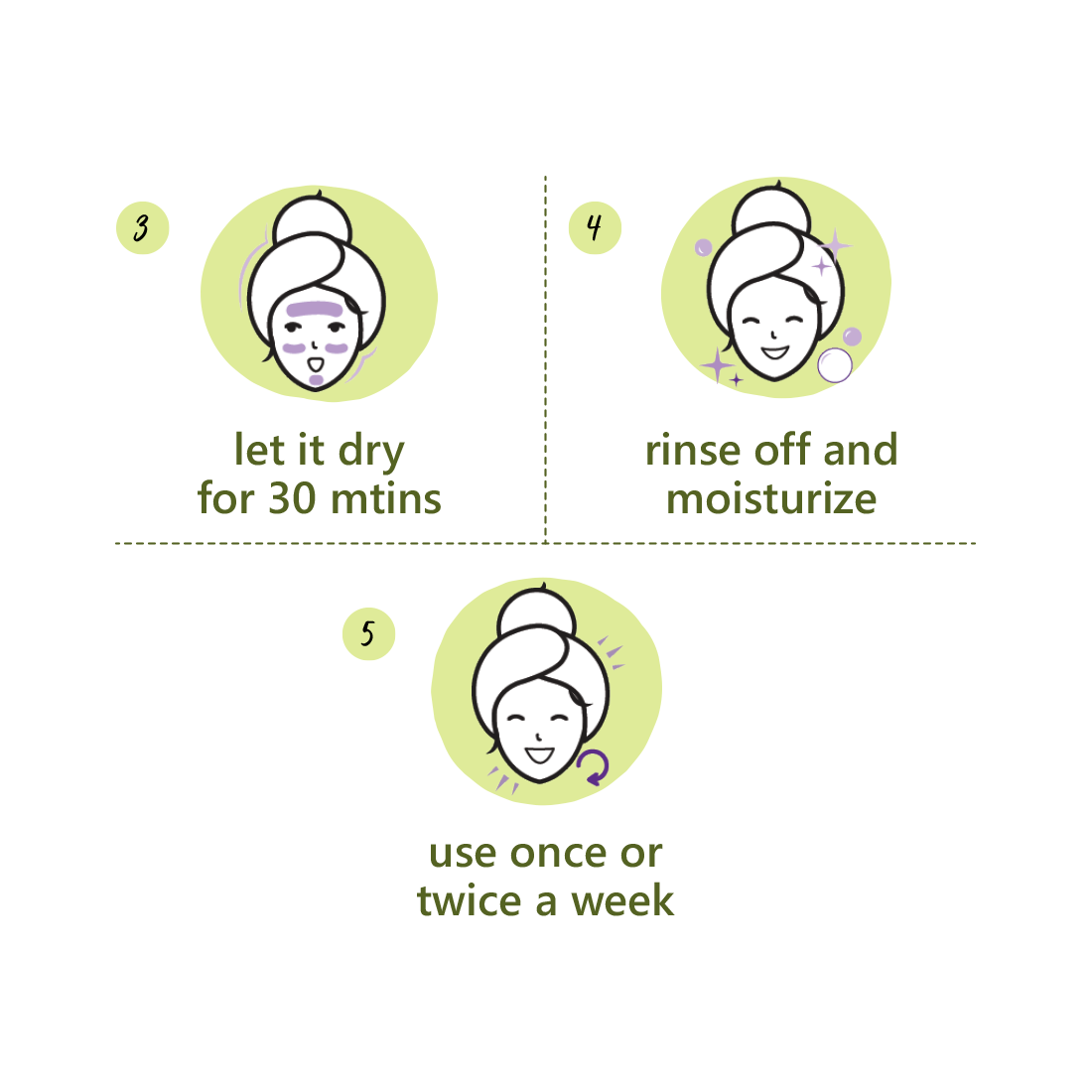 3

let it dry for 30 mtins

4

rinse off and moisturize

5

use once or twice a week